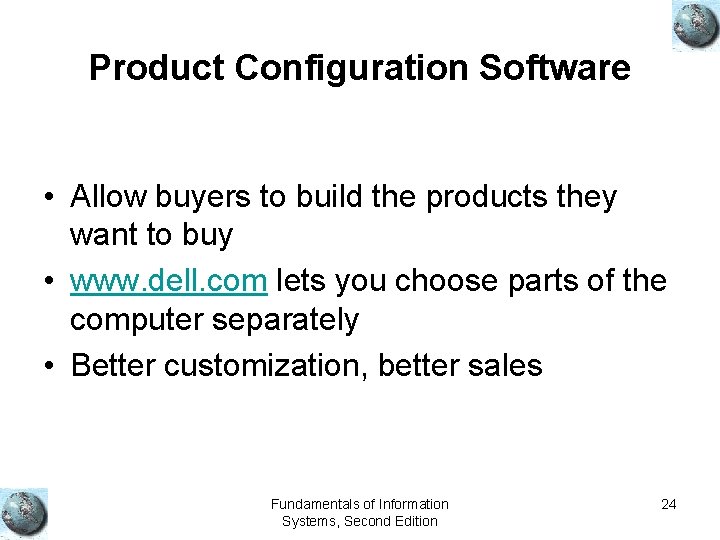 Product Configuration Software

• Allow buyers to build the products they want to buy
• www.dell.com lets you choose parts of the computer separately
• Better customization, better sales

Fundamentals of Information Systems, Second Edition

24